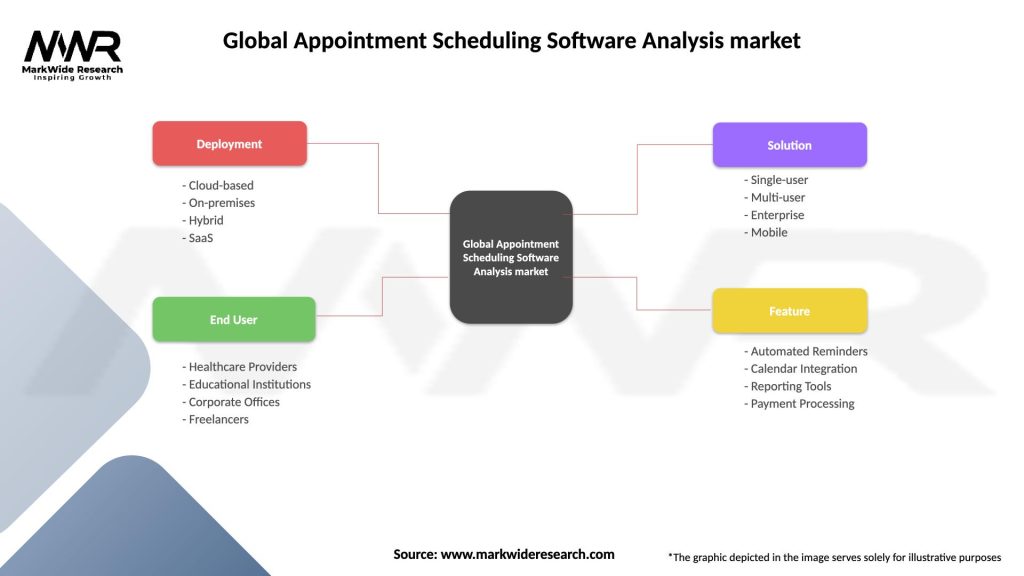 MWR
MarkWide Research
Inspiring Growth

Global Appointment Scheduling Software Analysis market

Deployment
- Cloud-based
- On-premises
- Hybrid
- SaaS

End User
- Healthcare Providers
- Educational Institutions
- Corporate Offices
- Freelancers

Global Appointment Scheduling Software Analysis market

Solution
- Single-user
- Multi-user
- Enterprise
- Mobile

Feature
- Automated Reminders
- Calendar Integration
- Reporting Tools
- Payment Processing

Source: www.markwideresearch.com

*The graphic depicted in the image serves solely for illustrative purposes